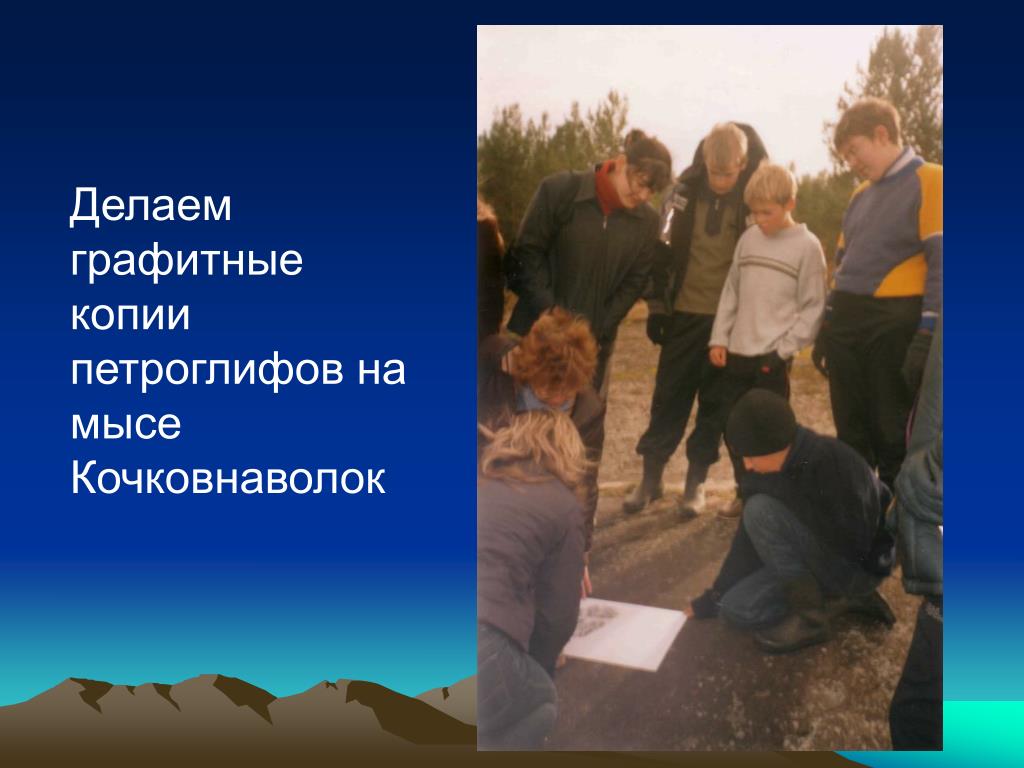 Делаем графитные копии петроглифов на мысе Кочковнаволок